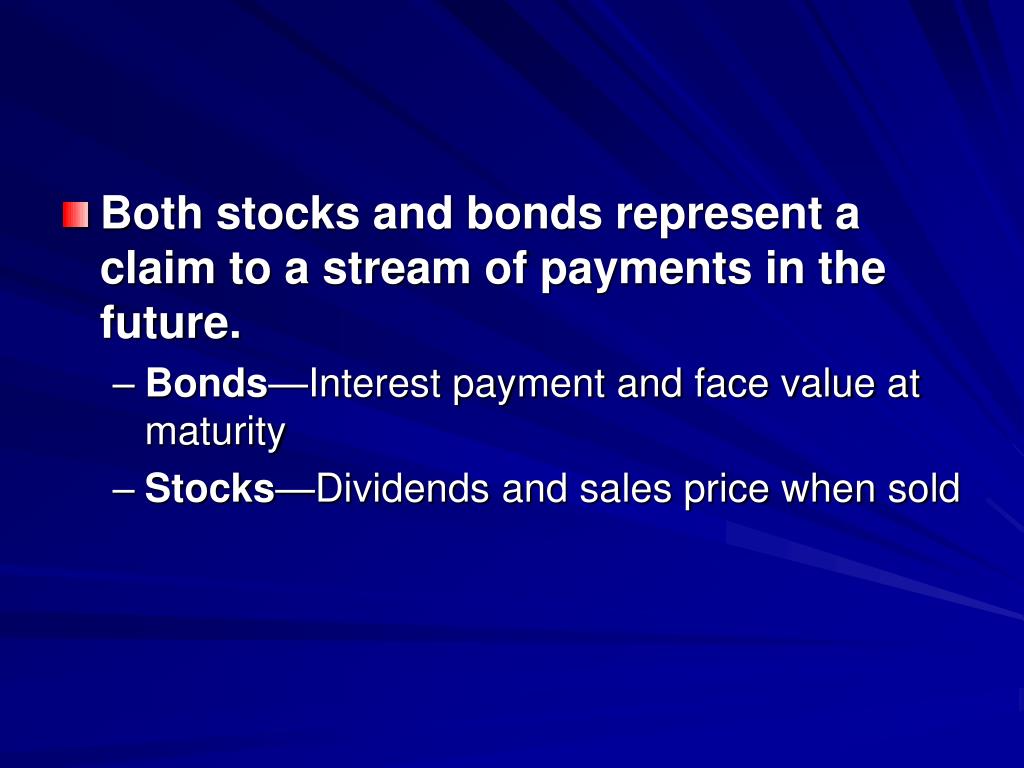 Both stocks and bonds represent a claim to a stream of payments in the future.

– Bonds—Interest payment and face value at maturity

– Stocks—Dividends and sales price when sold